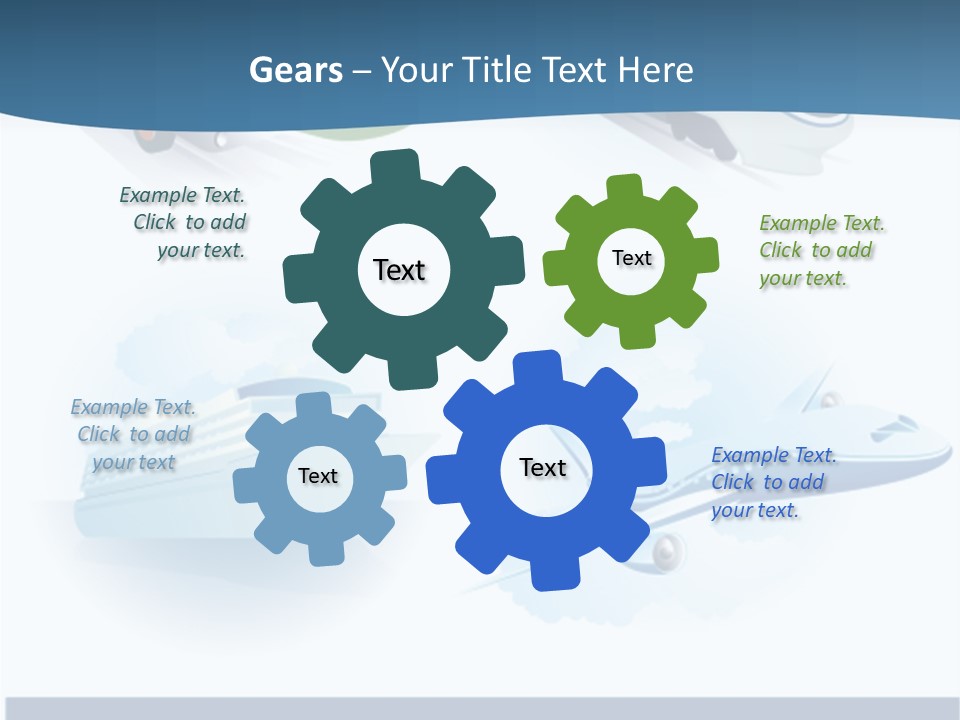 Gears – Your Title Text Here

Example Text. Click to add your text.

Text

Text

Example Text. Click to add your text.

Example Text. Click to add your text

Text

Text

Example Text. Click to add your text.